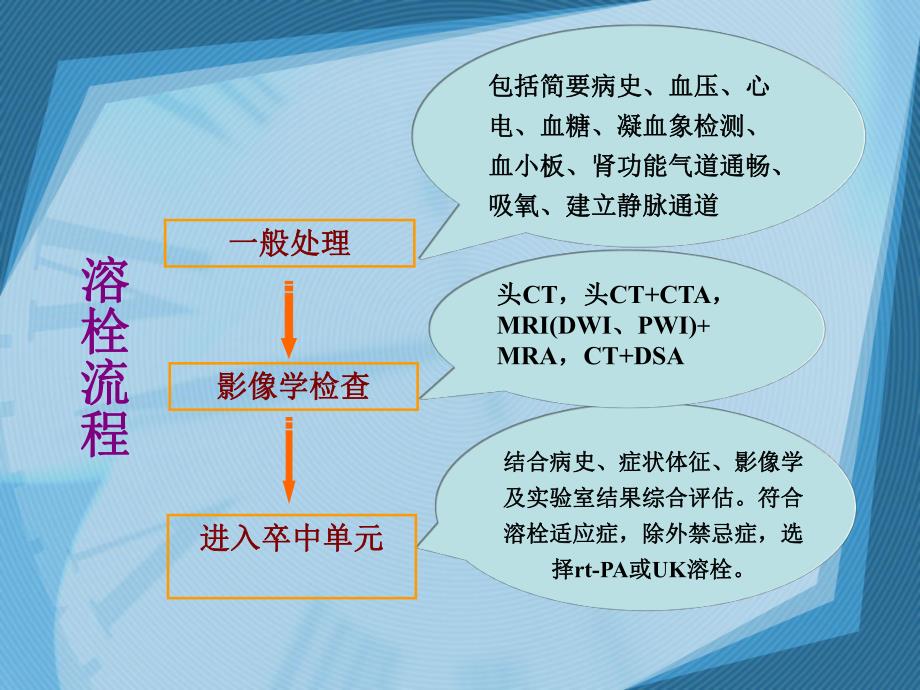 溶栓流程

一般处理

包括简要病史、血压、心电、血糖、凝血象检测、血小板、肾功能气道通畅、吸氧、建立静脉通道

影像学检查

头CT，头CT+CTA，MRI(DWI、PWI)+MRA，CT+DSA

进入卒中单元

结合病史、症状体征、影像学及实验室结果综合评估。符合溶栓适应症，除外禁忌症，选择rt-PA或UK溶栓。